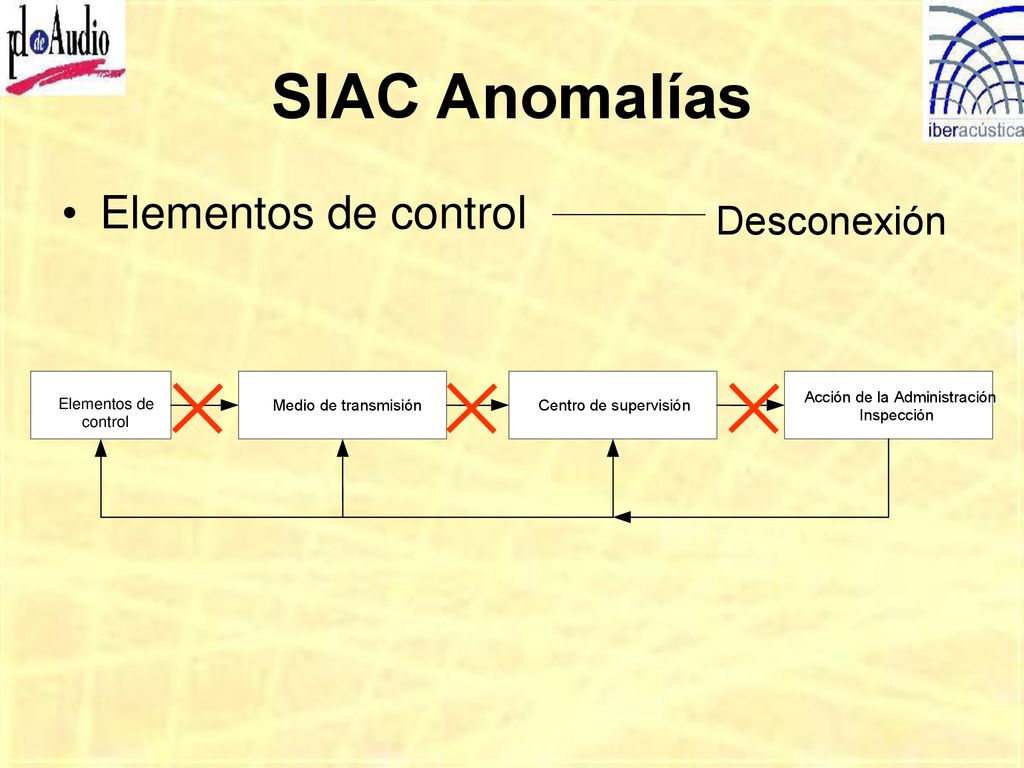 pdeAudio

iberacústica

SIAC Anomalías

• Elementos de control Desconexión

Elementos de control

Medio de transmisión

Centro de supervisión

Acción de la Administración Inspección